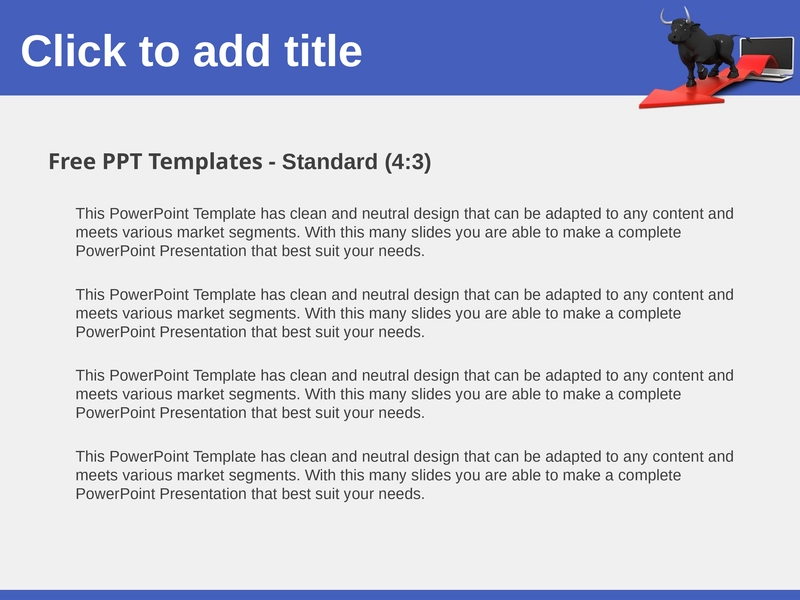 Click to add title

Free PPT Templates - Standard (4:3)

This PowerPoint Template has clean and neutral design that can be adapted to any content and meets various market segments. With this many slides you are able to make a complete PowerPoint Presentation that best suit your needs.

This PowerPoint Template has clean and neutral design that can be adapted to any content and meets various market segments. With this many slides you are able to make a complete PowerPoint Presentation that best suit your needs.

This PowerPoint Template has clean and neutral design that can be adapted to any content and meets various market segments. With this many slides you are able to make a complete PowerPoint Presentation that best suit your needs.

This PowerPoint Template has clean and neutral design that can be adapted to any content and meets various market segments. With this many slides you are able to make a complete PowerPoint Presentation that best suit your needs.